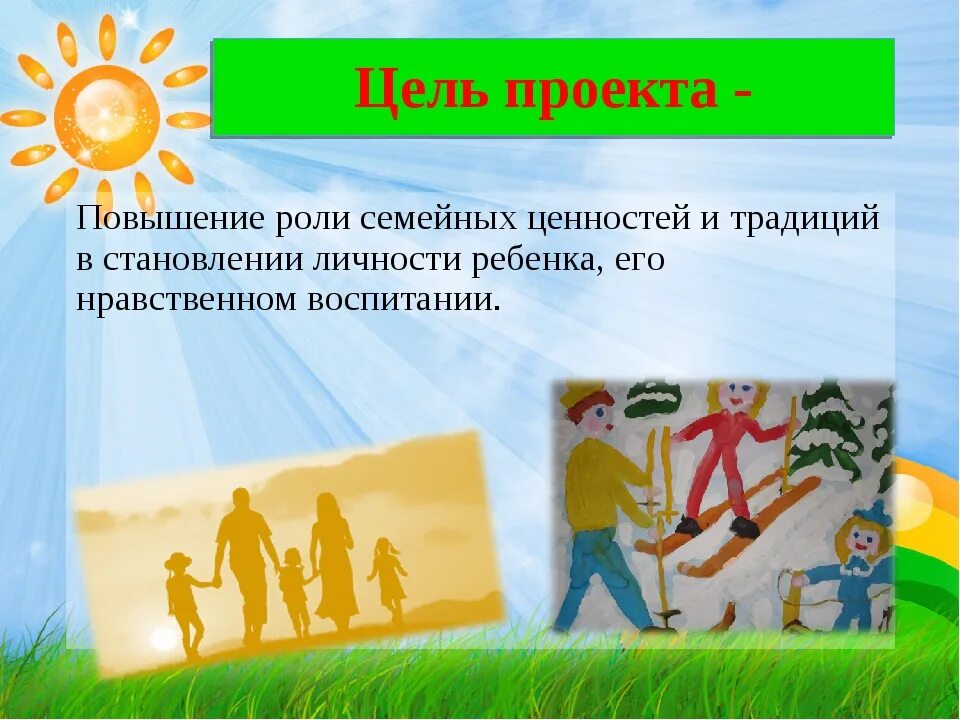 Цель проекта -

Повышение роли семейных ценностей и традиций в становлении личности ребенка, его нравственном воспитании.